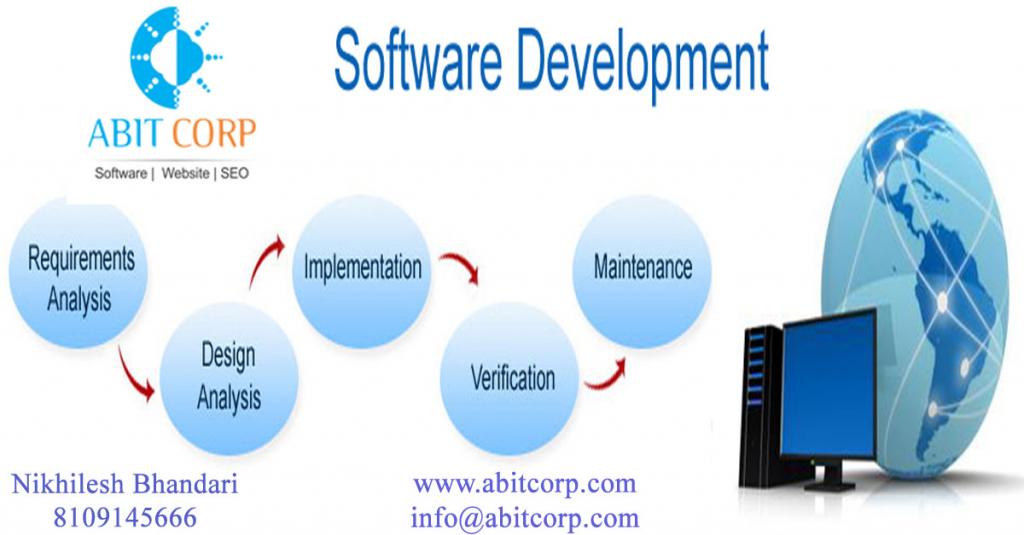 ABIT CORP
Software | Website | SEO

Software Development

Requirements Analysis

Design Analysis

Implementation

Verification

Maintenance

Nikhilesh Bhandari
8109145666

www.abitcorp.com
info@abitcorp.com